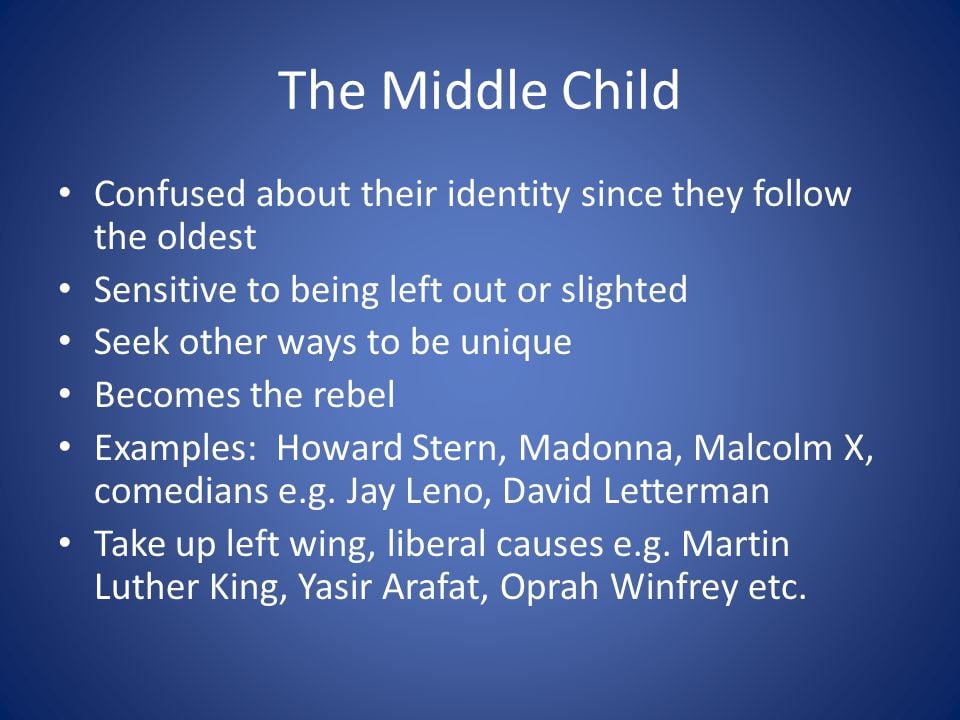 The Middle Child

• Confused about their identity since they follow the oldest
• Sensitive to being left out or slighted
• Seek other ways to be unique
• Becomes the rebel
• Examples:  Howard Stern, Madonna, Malcolm X, comedians e.g. Jay Leno, David Letterman
• Take up left wing, liberal causes e.g. Martin Luther King, Yasir Arafat, Oprah Winfrey etc.